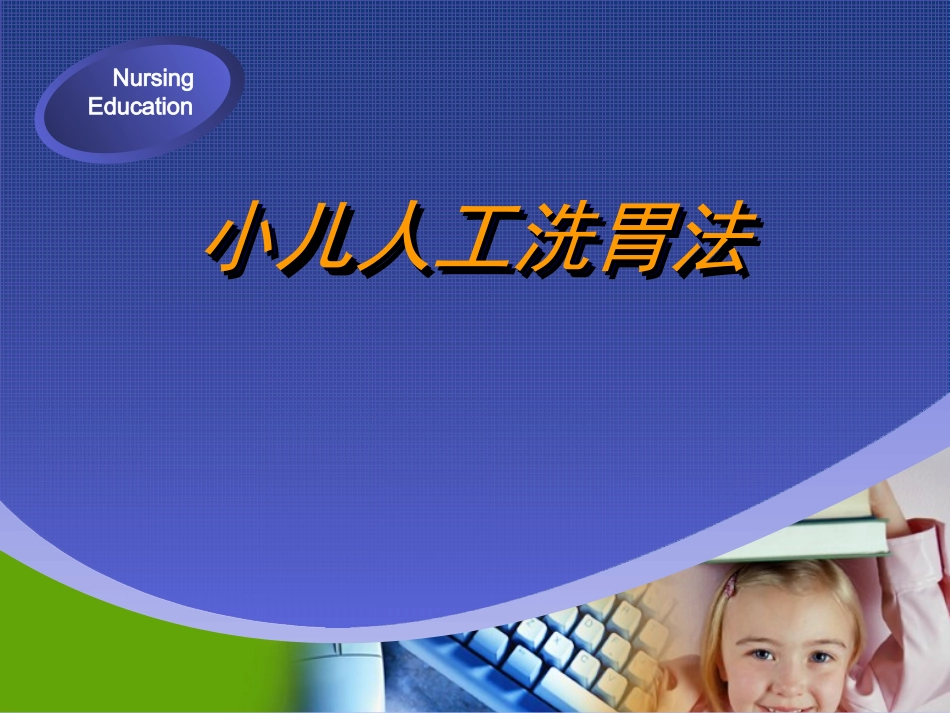 Nursing Education

小儿人工洗胃法